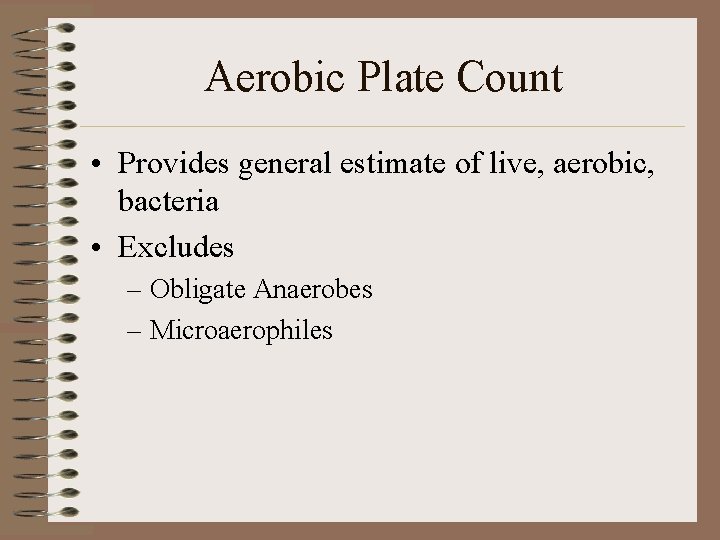 Aerobic Plate Count

• Provides general estimate of live, aerobic, bacteria
• Excludes
– Obligate Anaerobes
– Microaerophiles